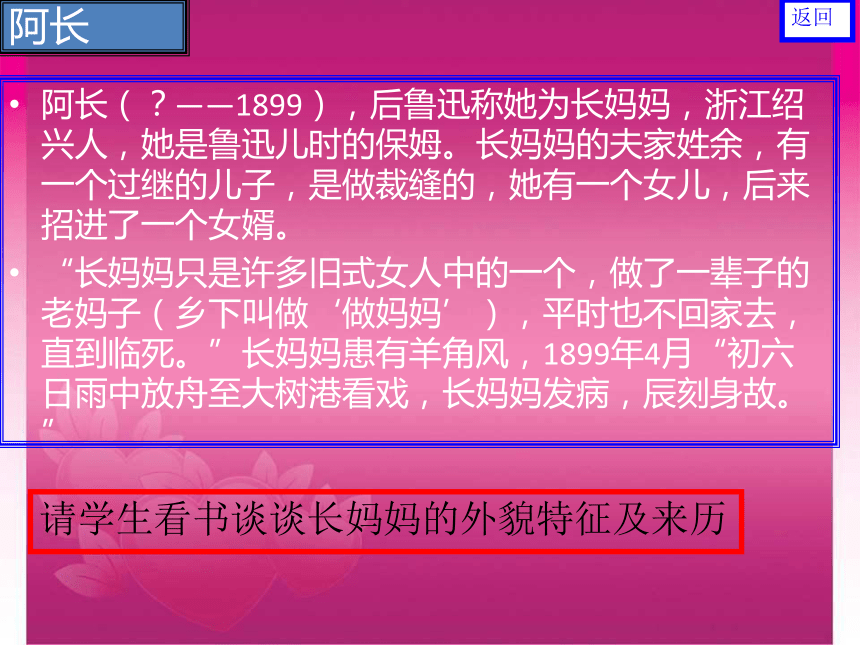 阿长

返回

• 阿长（？——1899），后鲁迅称她为长妈妈，浙江绍兴人，她是鲁迅儿时的保姆。长妈妈的夫家姓余，有一个过继的儿子，是做裁缝的，她有一个女儿，后来招进了一个女婿。

• “长妈妈只是许多旧式女人中的一个，做了一辈子的老妈子（乡下叫做‘做妈妈’），平时也不回家去，直到临死。”长妈妈患有羊角风，1899年4月“初六日雨中放舟至大树港看戏，长妈妈发病，辰刻身故。”

请学生看书谈谈长妈妈的外貌特征及来历